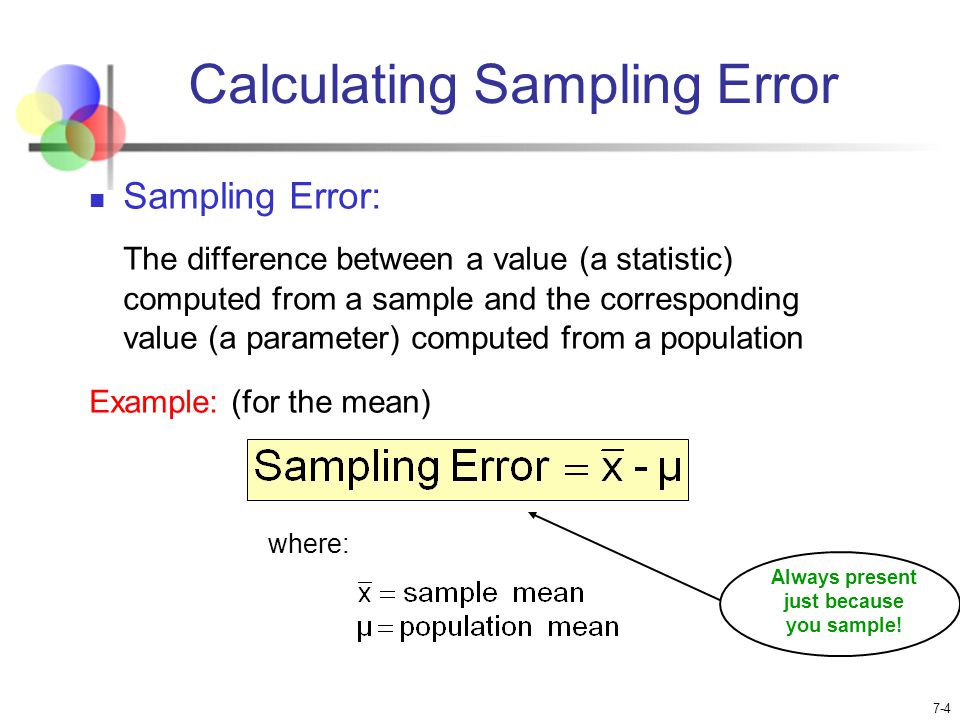 Calculating Sampling Error

Sampling Error:

The difference between a value (a statistic) computed from a sample and the corresponding value (a parameter) computed from a population

Example: (for the mean)

$\text{Sampling Error} = \bar{x} - \mu$

where:

$\bar{x} = \text{sample mean}$
$\mu = \text{population mean}$

Always present just because you sample!

7-4